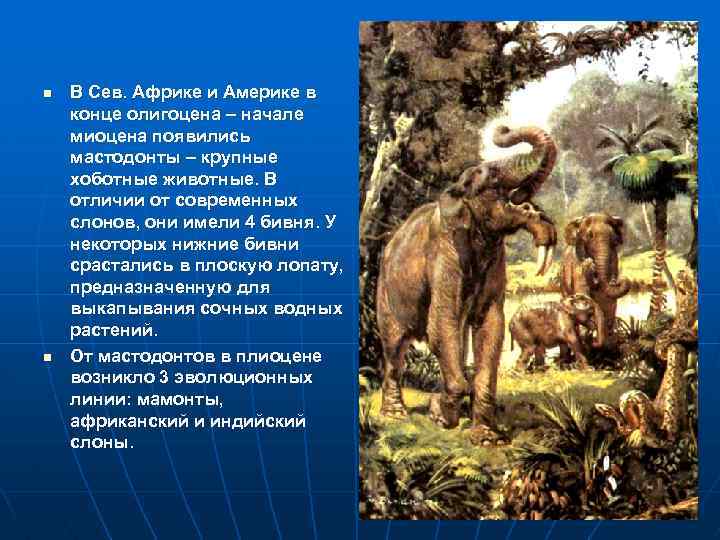 ▪ В Сев. Африке и Америке в конце олигоцена – начале миоцена появились мастодонты – крупные хоботные животные. В отличии от современных слонов, они имели 4 бивня. У некоторых нижние бивни срастались в плоскую лопату, предназначенную для выкапывания сочных водных растений.

▪ От мастодонтов в плиоцене возникло 3 эволюционных линии: мамонты, африканский и индийский слоны.